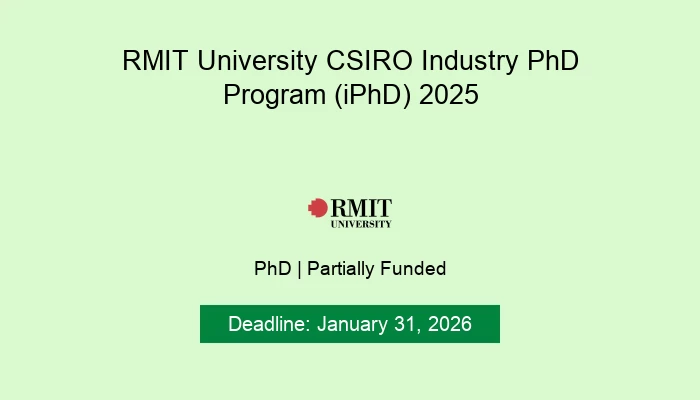 RMIT University CSIRO Industry PhD Program (iPhD) 2025

RMIT
UNIVERSITY

PhD | Partially Funded

Deadline: January 31, 2026